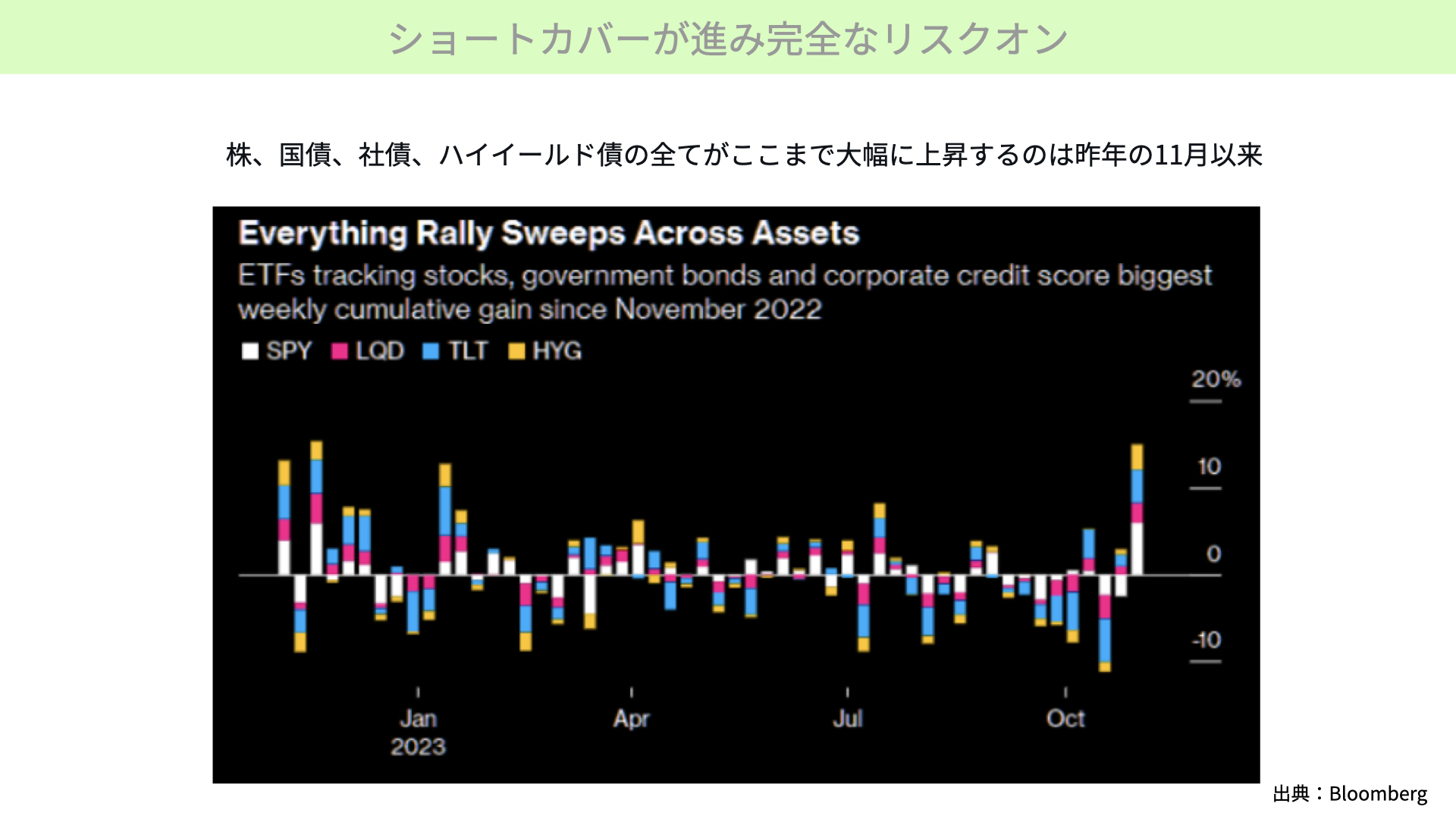 ショートカバーが進み完全なリスクオン

株、国債、社債、ハイイールド債の全てがここまで大幅に上昇するのは昨年の11月以来

Everything Rally Sweeps Across Assets

ETFs tracking stocks, government bonds and corporate credit score biggest weekly cumulative gain since November 2022

SPY LQD TLT HYG

20%

10

0

-10

Jan 2023

Apr

Jul

Oct

出典：Bloomberg